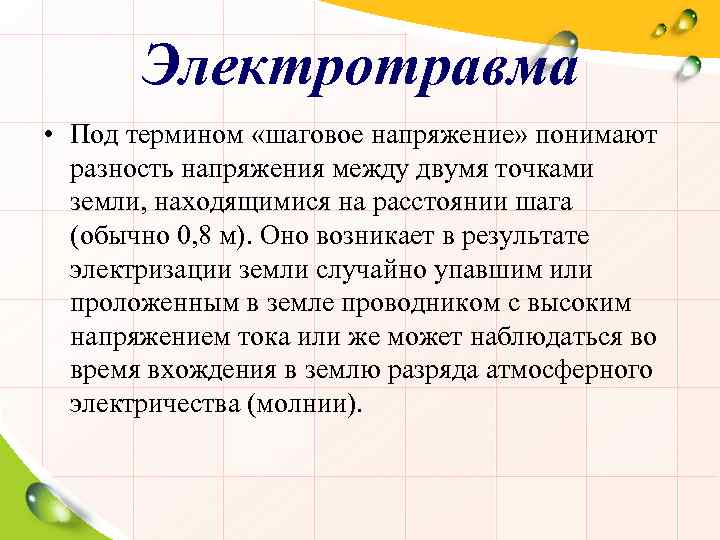 Электротравма

• Под термином «шаговое напряжение» понимают разность напряжения между двумя точками земли, находящимися на расстоянии шага (обычно 0,8 м). Оно возникает в результате электризации земли случайно упавшим или проложенным в земле проводником с высоким напряжением тока или же может наблюдаться во время вхождения в землю разряда атмосферного электричества (молнии).